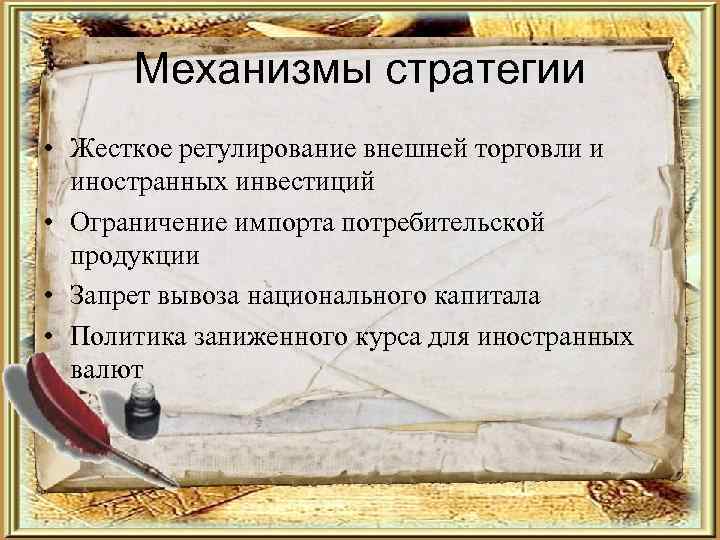 Механизмы стратегии

• Жесткое регулирование внешней торговли и иностранных инвестиций
• Ограничение импорта потребительской продукции
• Запрет вывоза национального капитала
• Политика заниженного курса для иностранных валют